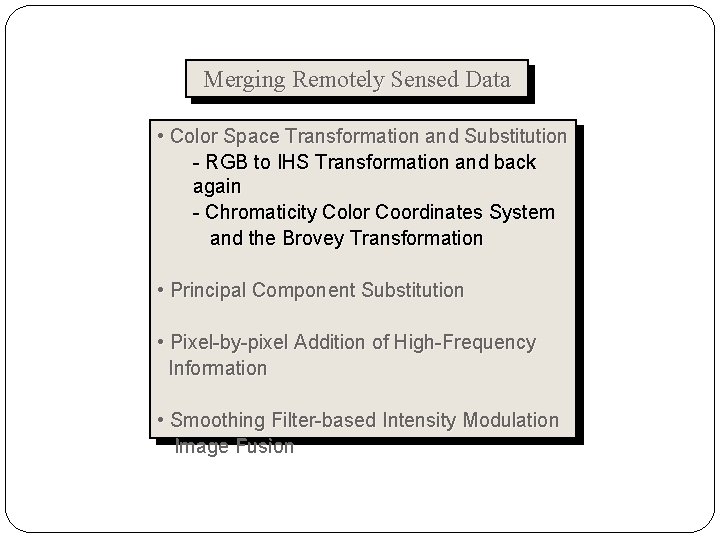 Merging Remotely Sensed Data

• Color Space Transformation and Substitution
- RGB to IHS Transformation and back again
- Chromaticity Color Coordinates System and the Brovey Transformation

• Principal Component Substitution

• Pixel-by-pixel Addition of High-Frequency Information

• Smoothing Filter-based Intensity Modulation Image Fusion